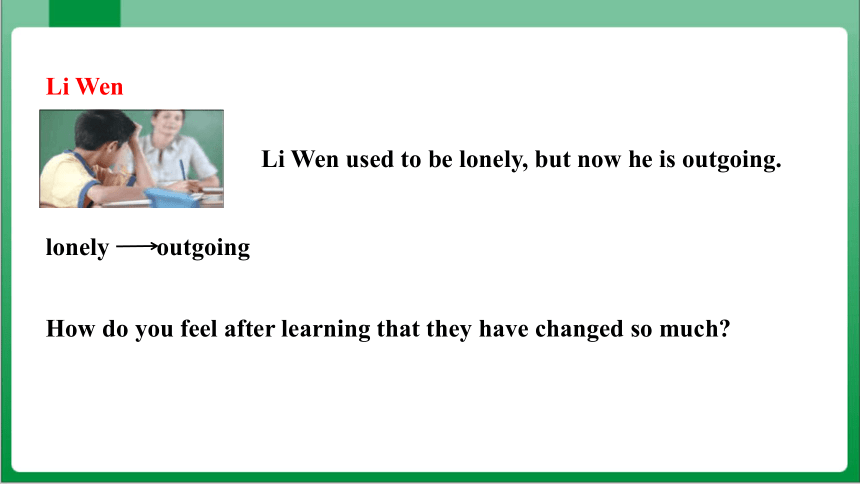 Li Wen

Li Wen used to be lonely, but now he is outgoing.

lonely $\longrightarrow$ outgoing

How do you feel after learning that they have changed so much?